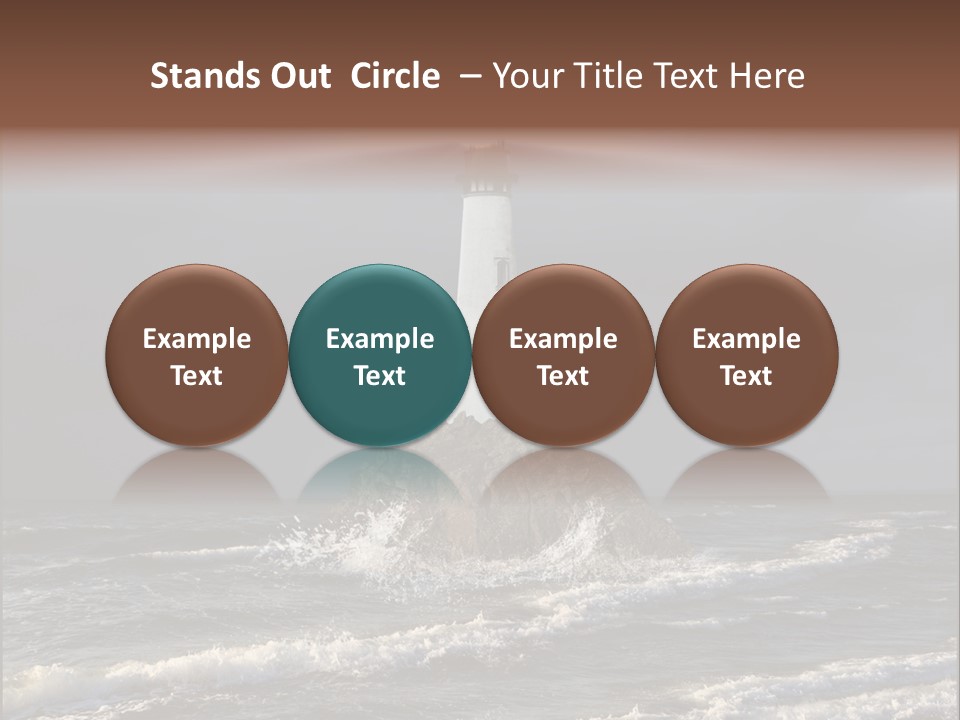 Stands Out Circle – Your Title Text Here

Example Text

Example Text

Example Text

Example Text